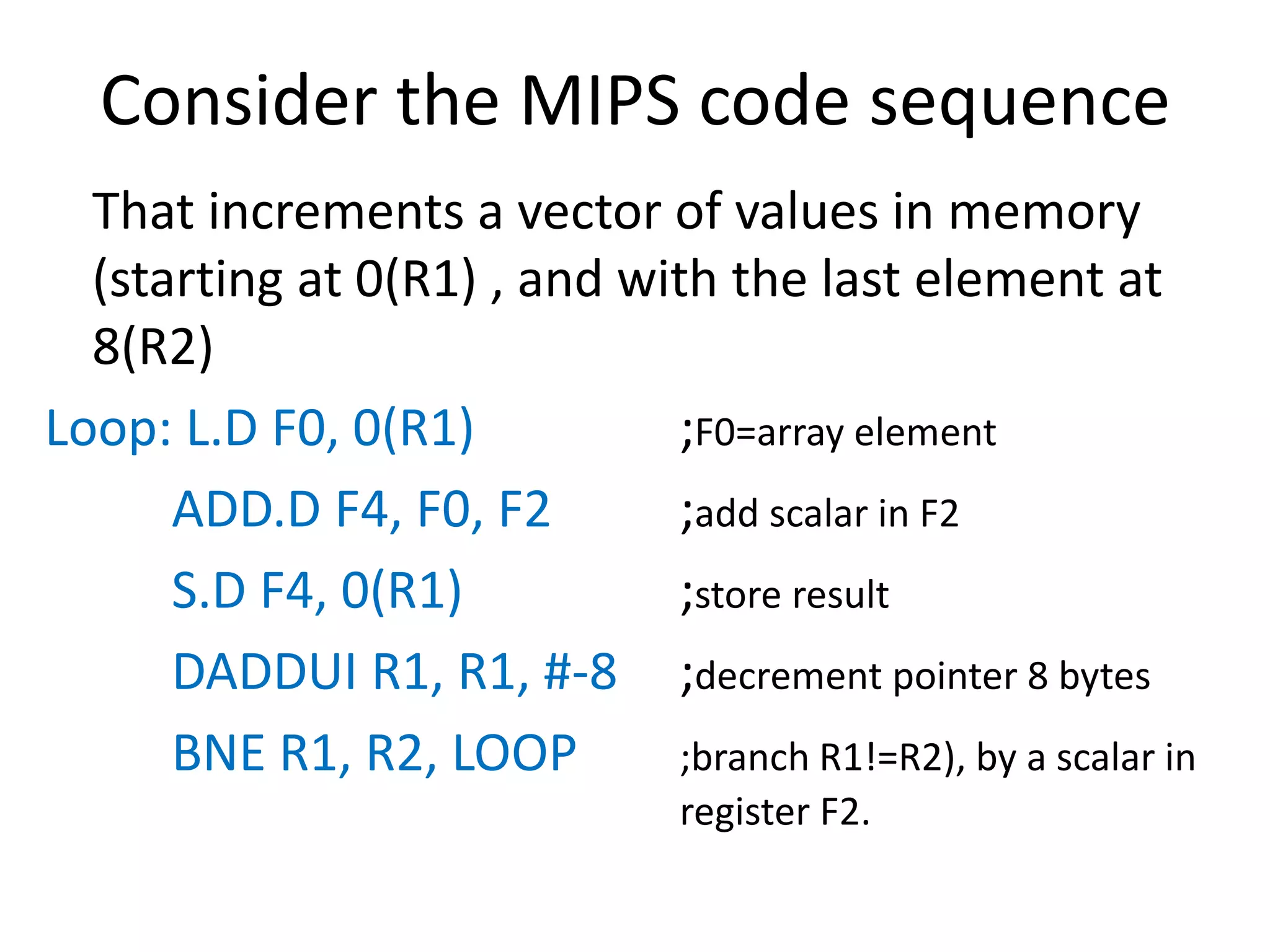 Consider the MIPS code sequence

That increments a vector of values in memory (starting at 0(R1) , and with the last element at 8(R2)

Loop: L.D F0, 0(R1) ;F0=array element

ADD.D F4, F0, F2 ;add scalar in F2

S.D F4, 0(R1) ;store result

DADDUI R1, R1, #-8 ;decrement pointer 8 bytes

BNE R1, R2, LOOP ;branch R1!=R2), by a scalar in register F2.